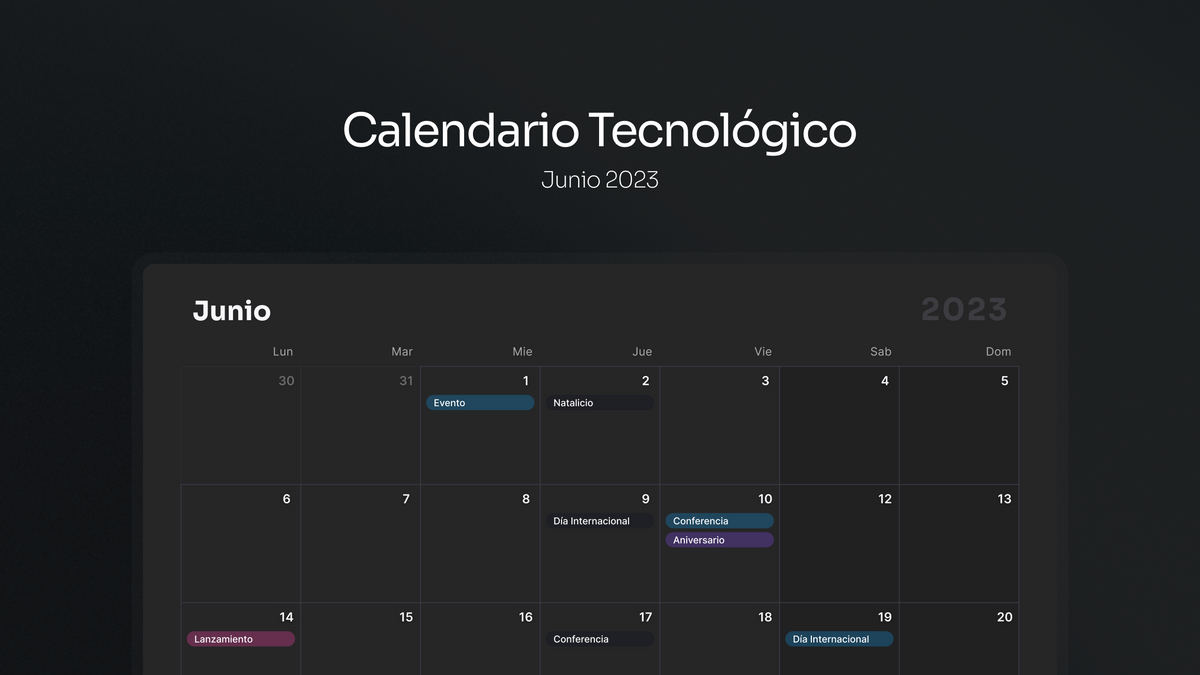 Calendario Tecnológico

Junio 2023

Junio

2023

| Lun | Mar | Mie | Jue | Vie | Sab | Dom |
|---|---|---|---|---|---|---|
| 30 | 31 | 1 Evento | 2 Natalicio | 3 | 4 | 5 |
| 6 | 7 | 8 | 9 Día Internacional | 10 Conferencia Aniversario | 12 | 13 |
| 14 Lanzamiento | 15 | 16 | 17 Conferencia | 18 | 19 Día Internacional | 20 |